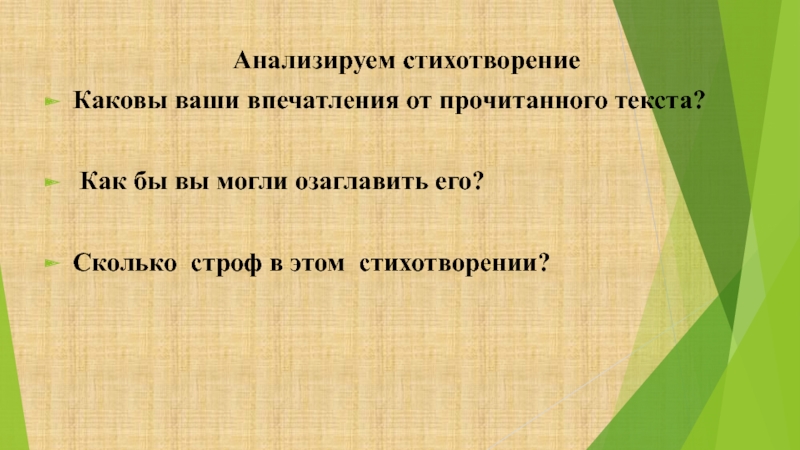 Анализируем стихотворение

Каковы ваши впечатления от прочитанного текста?

Как бы вы могли озаглавить его?

Сколько строф в этом стихотворении?